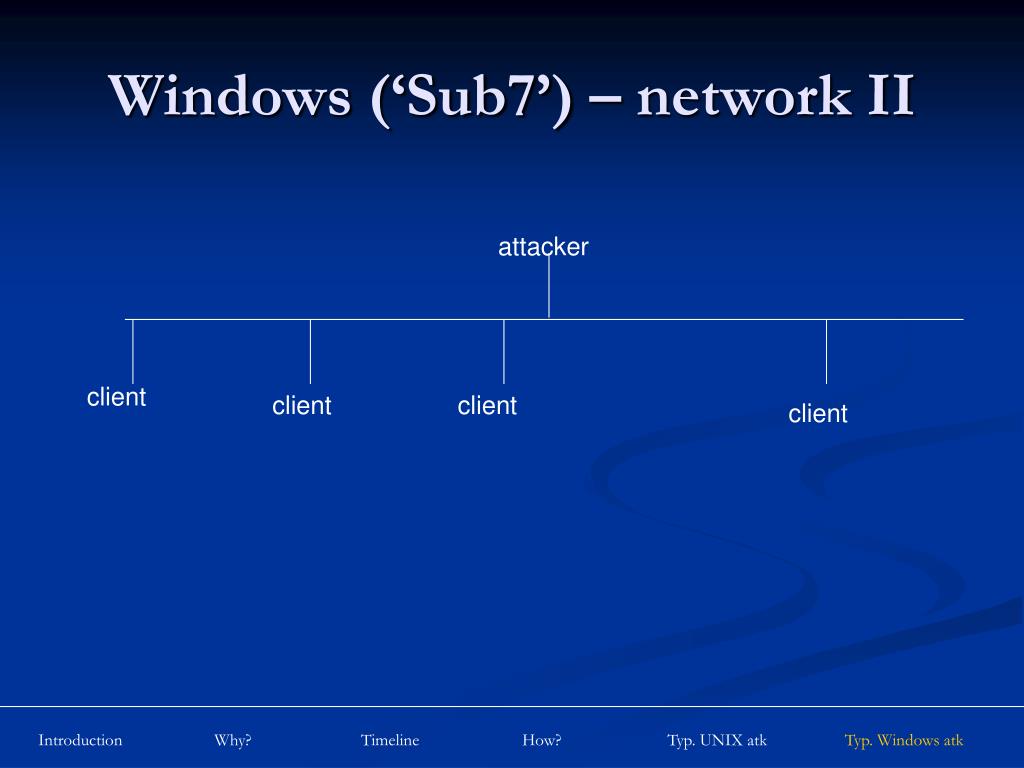 Windows (‘Sub7’) – network II

attacker

client

client

client

client

Introduction Why? Timeline How? Typ. UNIX atk Typ. Windows atk